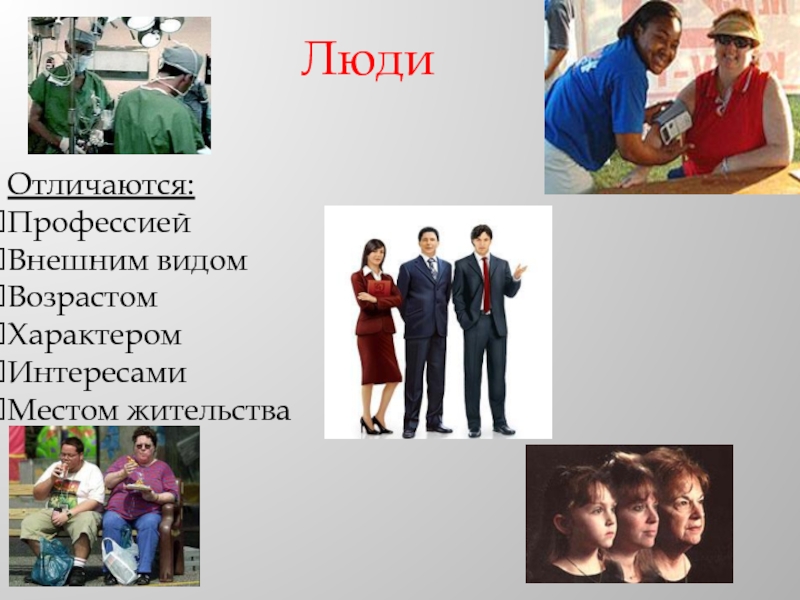 Люди

Отличаются:
Профессией
Внешним видом
Возрастом
Характером
Интересами
Местом жительства